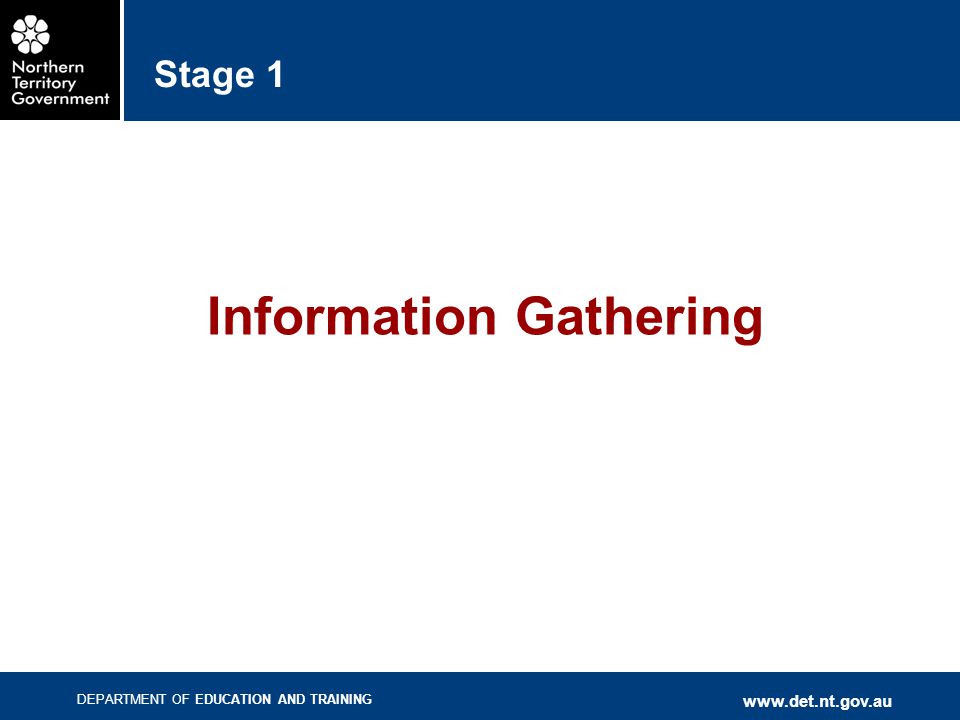 Northern Territory Government

Stage 1

Information Gathering

DEPARTMENT OF EDUCATION AND TRAINING

www.det.nt.gov.au